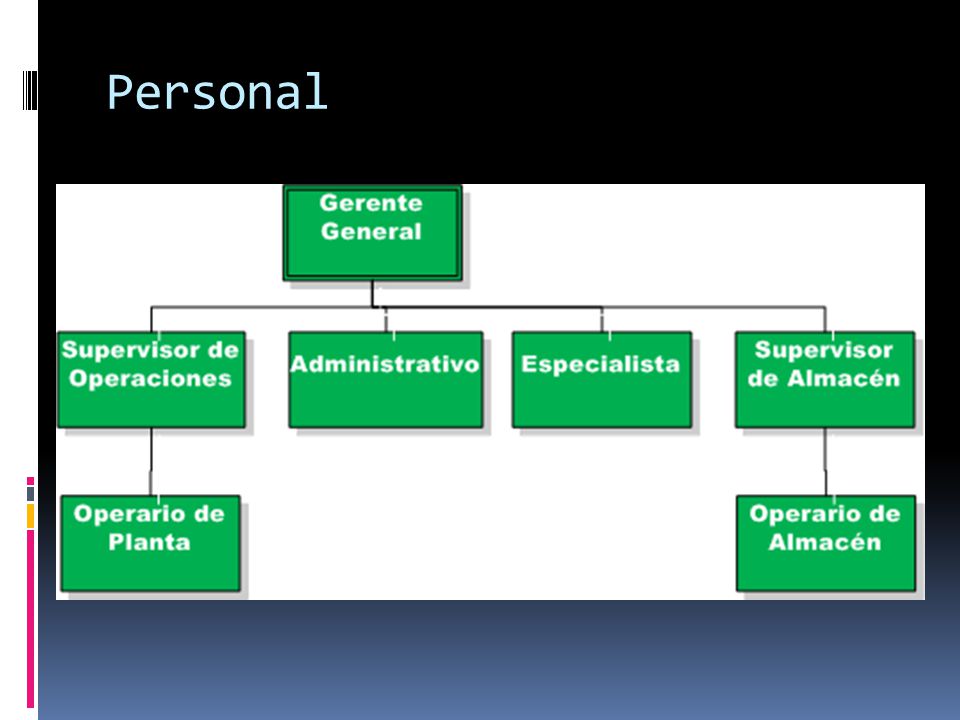 Personal

Gerente General

Supervisor de Operaciones

Administrativo

Especialista

Supervisor de Almacén

Operario de Planta

Operario de Almacén